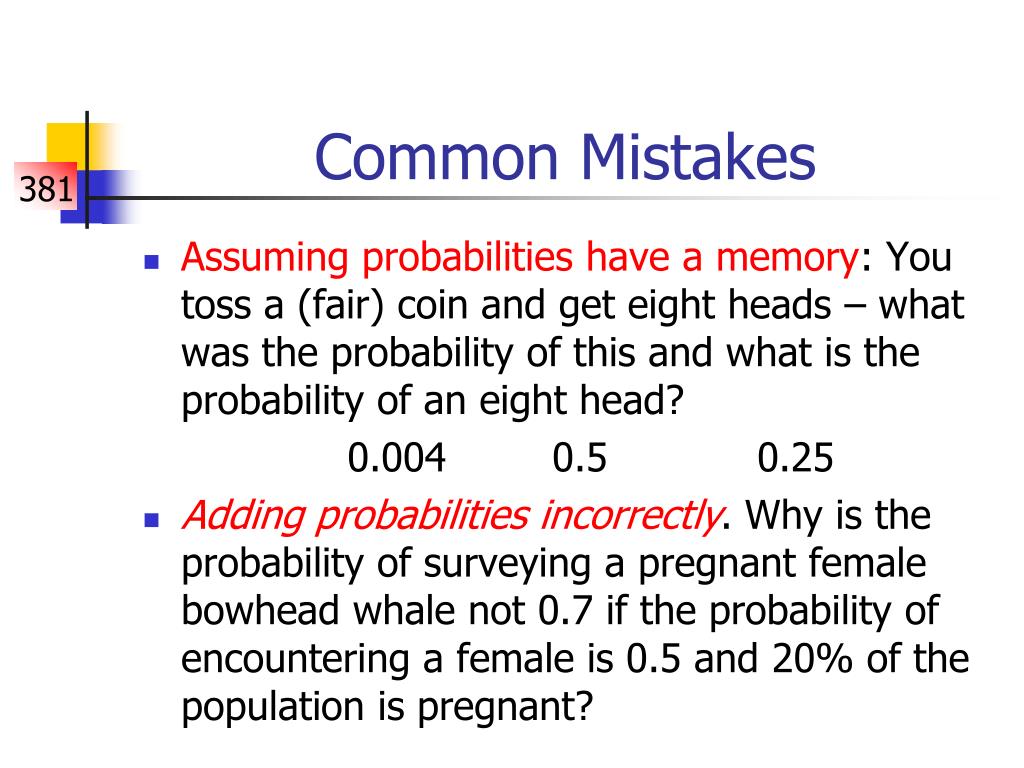 381

Common Mistakes

Assuming probabilities have a memory: You toss a (fair) coin and get eight heads – what was the probability of this and what is the probability of an eight head?

0.004 0.5 0.25

Adding probabilities incorrectly. Why is the probability of surveying a pregnant female bowhead whale not 0.7 if the probability of encountering a female is 0.5 and 20% of the population is pregnant?